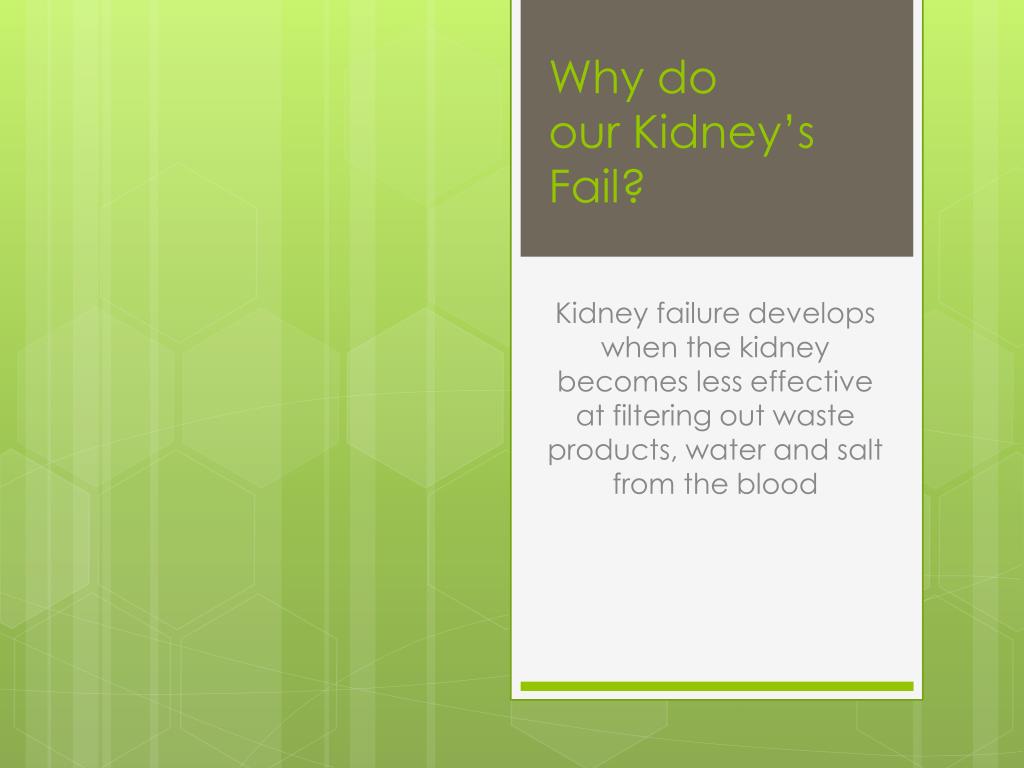 Why do
our Kidney's
Fail?

Kidney failure develops when the kidney becomes less effective at filtering out waste products, water and salt from the blood